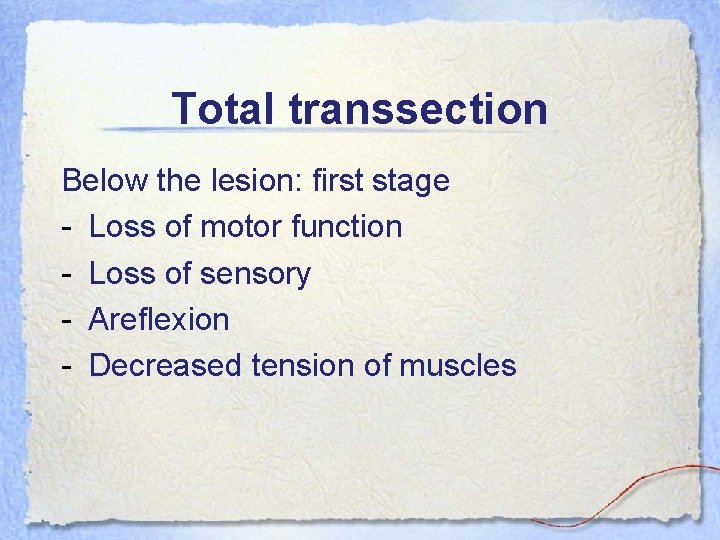 Total transsection

Below the lesion: first stage
- Loss of motor function
- Loss of sensory
- Areflexion
- Decreased tension of muscles